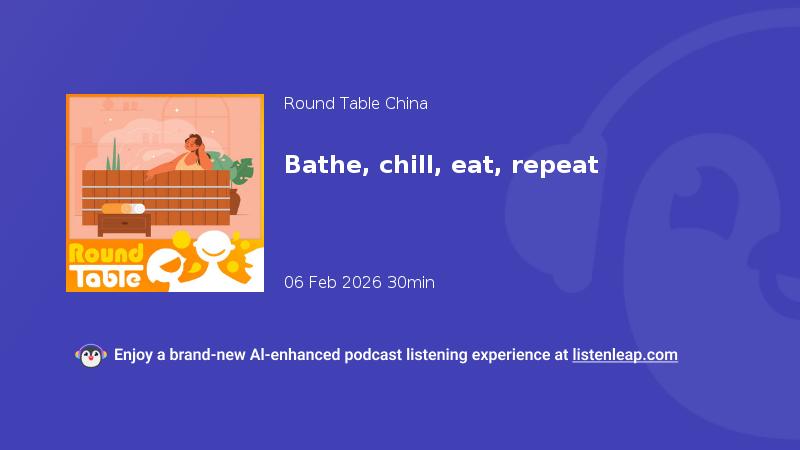 Round Table

Round Table China

Bathe, chill, eat, repeat

06 Feb 2026 30min

Enjoy a brand-new AI-enhanced podcast listening experience at listenleap.com